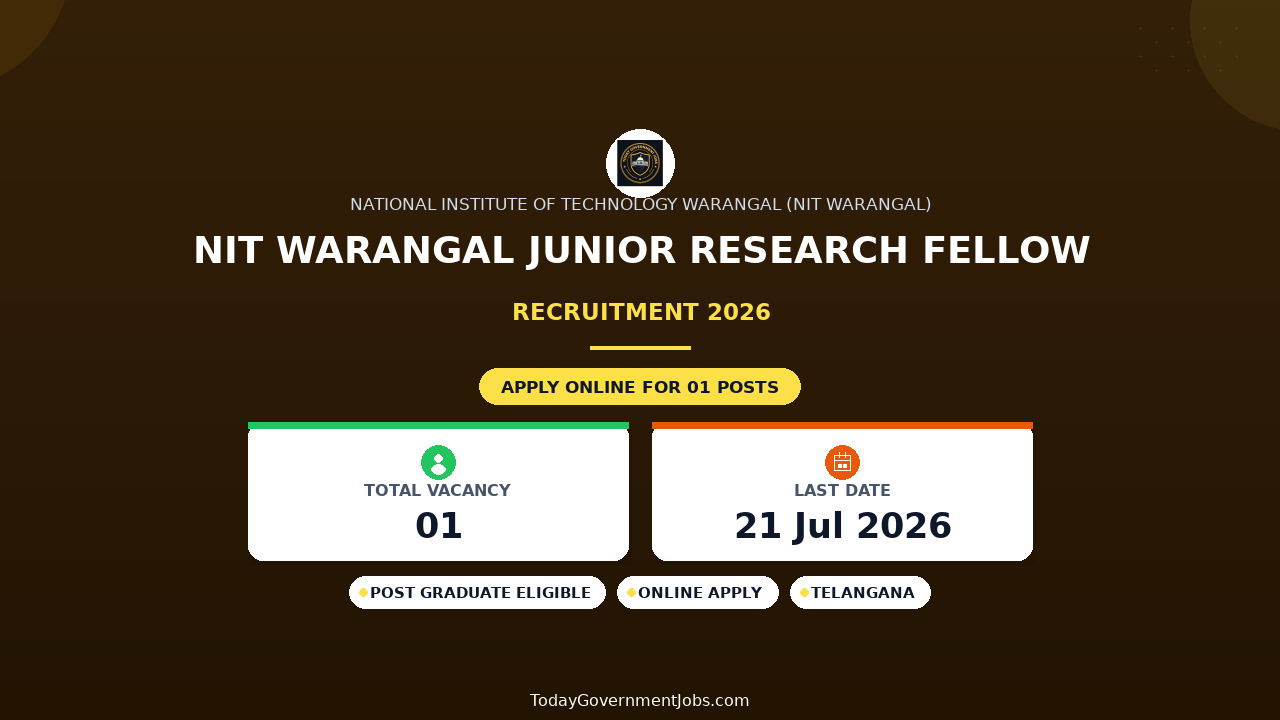 NATIONAL INSTITUTE OF TECHNOLOGY WARANGAL (NIT WARANGAL)

NIT WARANGAL JUNIOR RESEARCH FELLOW

RECRUITMENT 2026

APPLY ONLINE FOR 01 POSTS

TOTAL VACANCY
01

LAST DATE
21 Jul 2026

POST GRADUATE ELIGIBLE
ONLINE APPLY
TELANGANA

TodayGovernmentJobs.com